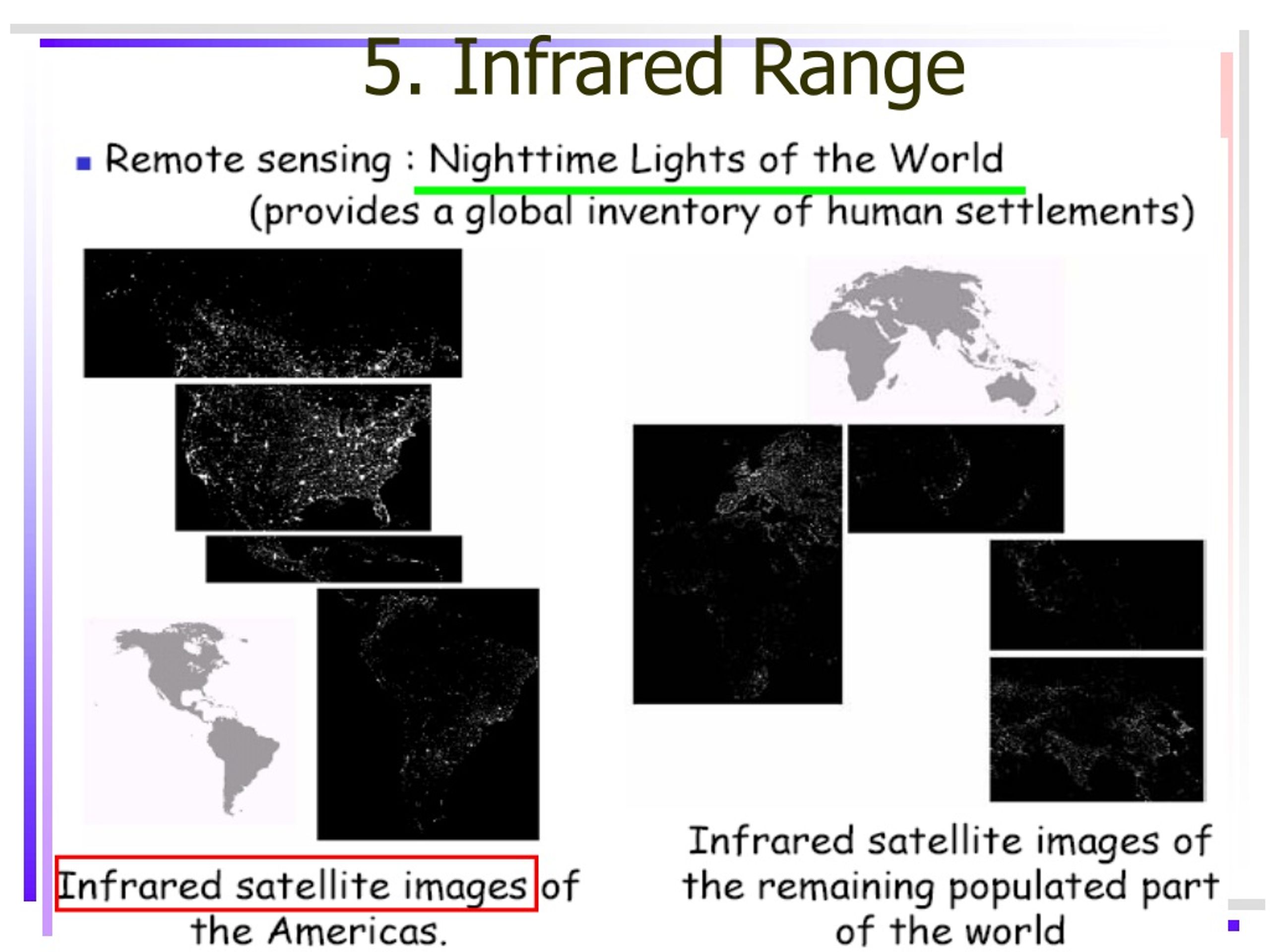 5. Infrared Range

Remote sensing : Nighttime Lights of the World (provides a global inventory of human settlements)

Infrared satellite images of the Americas.

Infrared satellite images of the remaining populated part of the world